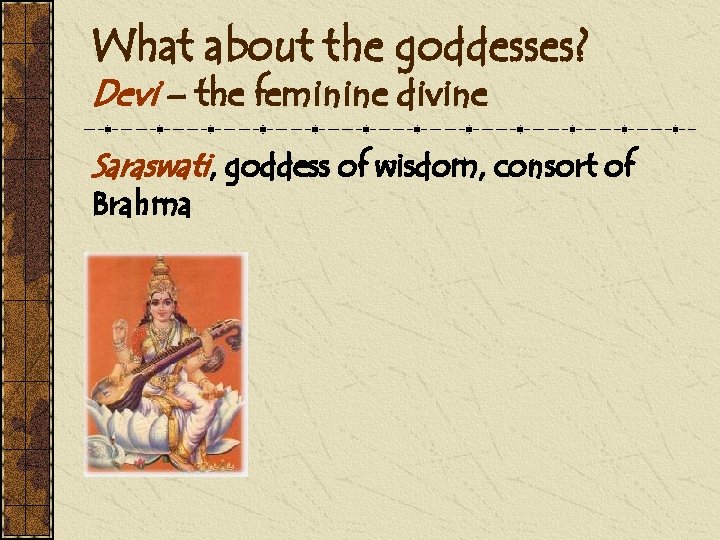 What about the goddesses?
Devi – the feminine divine

Saraswati, goddess of wisdom, consort of Brahma